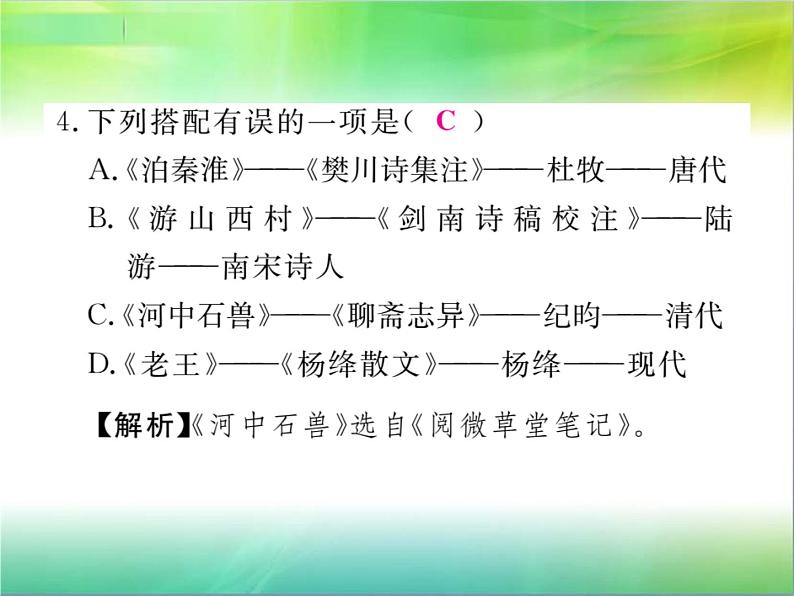 4. 下列搭配有误的一项是（ C ）

A.《泊秦淮》——《樊川诗集注》——杜牧——唐代

B.《游山西村》——《剑南诗稿校注》——陆游——南宋诗人

C.《河中石兽》——《聊斋志异》——纪昀——清代

D.《老王》——《杨绛散文》——杨绛——现代

【解析】《河中石兽》选自《阅微草堂笔记》。